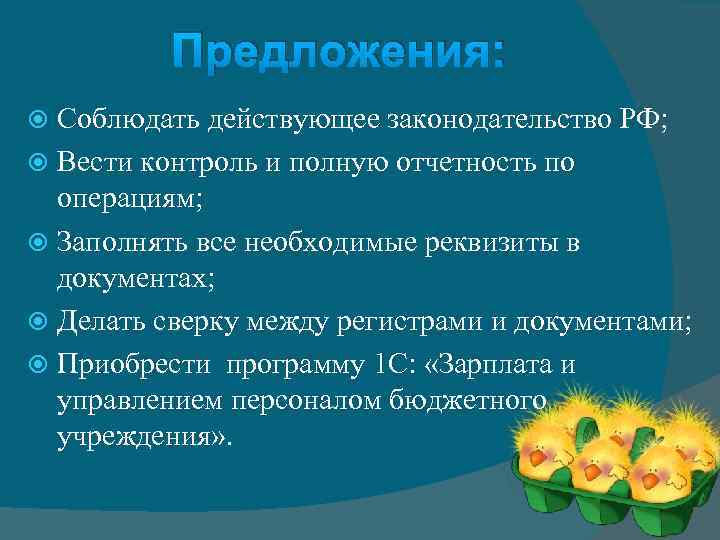 Предложения:

Соблюдать действующее законодательство РФ;

Вести контроль и полную отчетность по операциям;

Заполнять все необходимые реквизиты в документах;

Делать сверку между регистрами и документами;

Приобрести программу 1С: «Зарплата и управлением персоналом бюджетного учреждения».